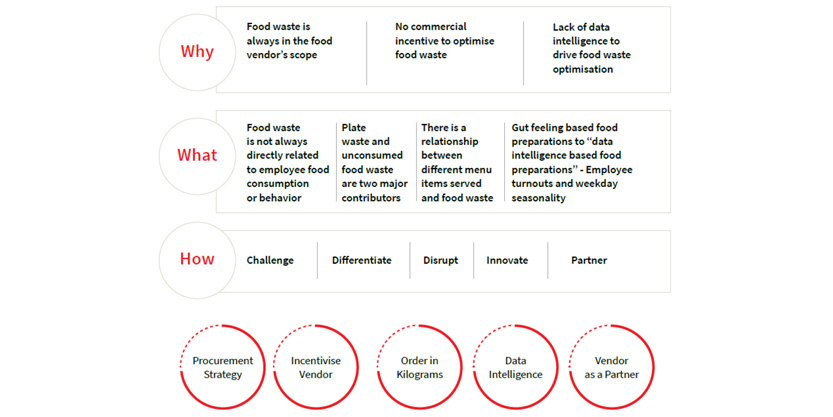 Why

Food waste is always in the food vendor's scope

No commercial incentive to optimise food waste

Lack of data intelligence to drive food waste optimisation

What

Food waste is not always directly related to employee food consumption or behavior

Plate waste and unconsumed food waste are two major contributors

There is a relationship between different menu items served and food waste

Gut feeling based food preparations to "data intelligence based food preparations" - Employee turnouts and weekday seasonality

How

Challenge

Differentiate

Disrupt

Innovate

Partner

Procurement Strategy

Incentivise Vendor

Order in Kilograms

Data Intelligence

Vendor as a Partner